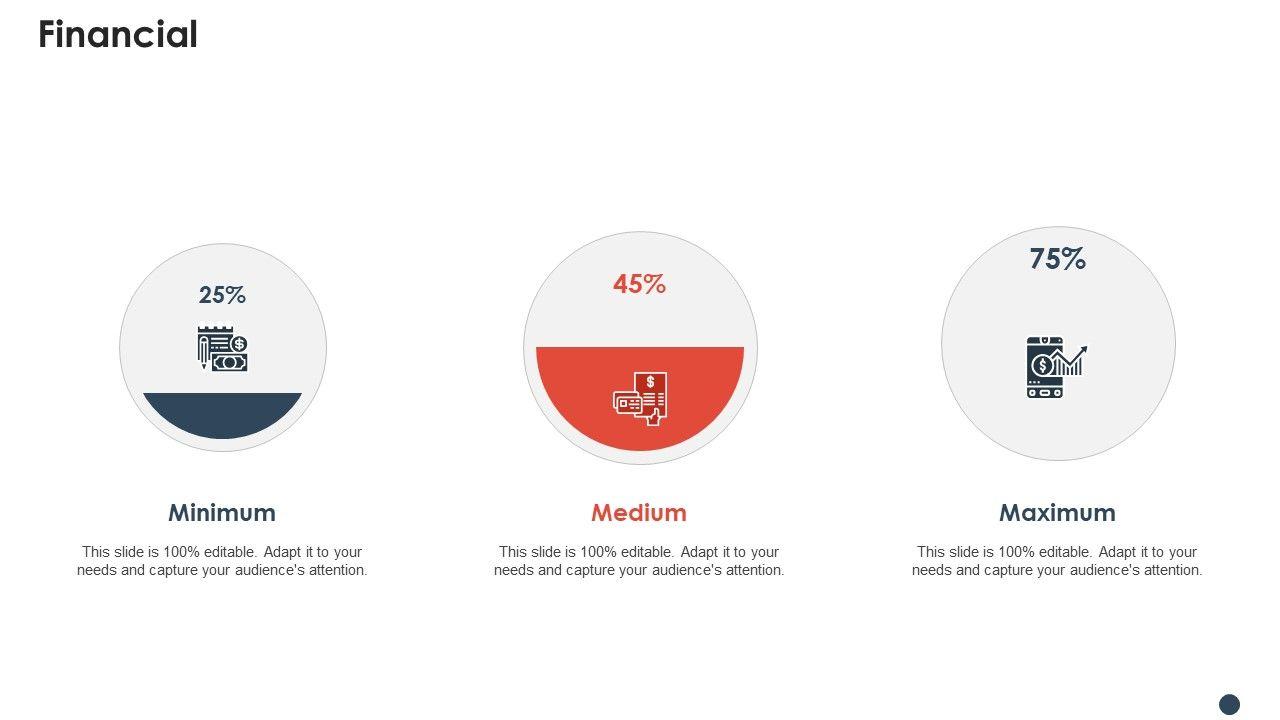 Financial

25%

Minimum

This slide is 100% editable. Adapt it to your needs and capture your audience's attention.

45%

Medium

This slide is 100% editable. Adapt it to your needs and capture your audience's attention.

75%

Maximum

This slide is 100% editable. Adapt it to your needs and capture your audience's attention.